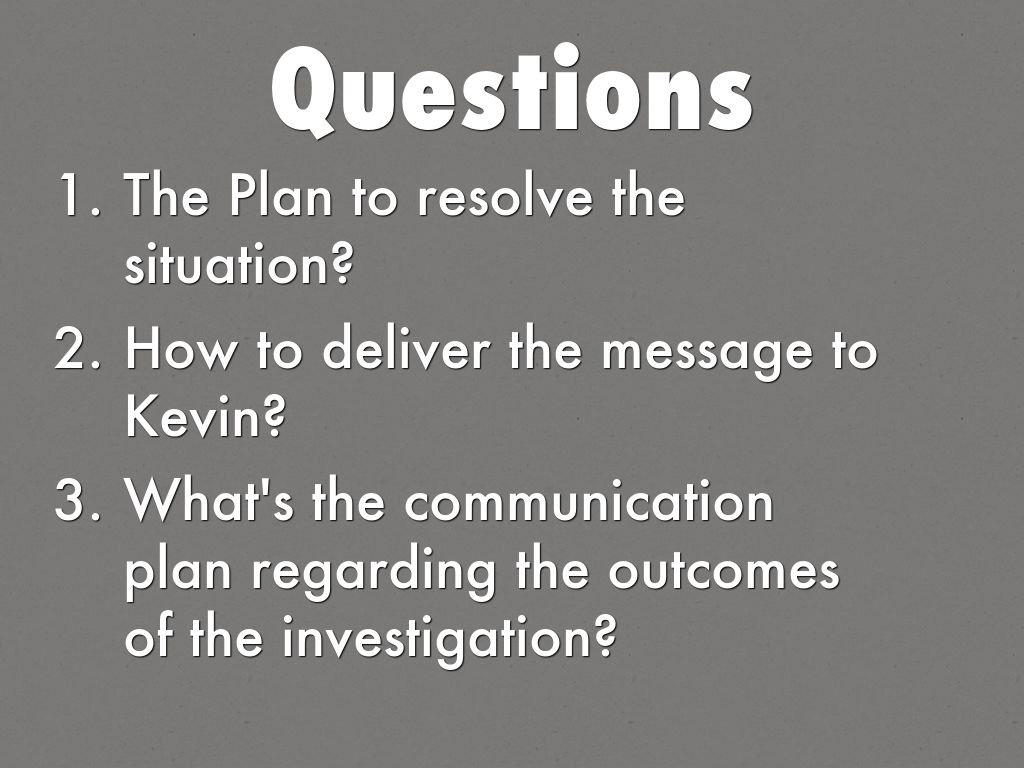 Questions

1. The Plan to resolve the situation?
2. How to deliver the message to Kevin?
3. What's the communication plan regarding the outcomes of the investigation?